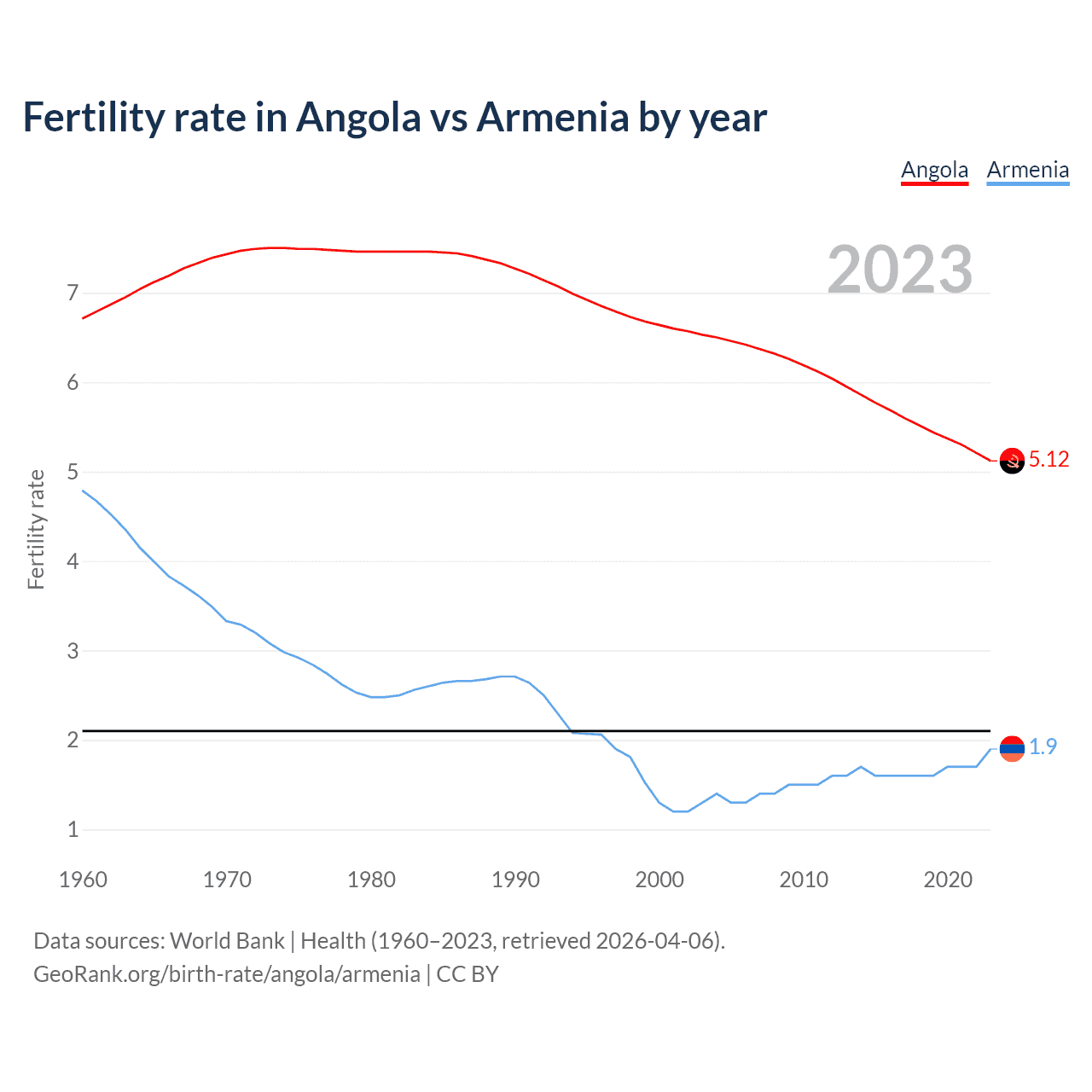 Fertility rate in Angola vs Armenia by year

Angola Armenia

2023

Fertility rate

7
6
5
4
3
2
1

5.12
1.9

1960 1970 1980 1990 2000 2010 2020

Data sources: World Bank | Health (1960–2023, retrieved 2026-04-06).
GeoRank.org/birth-rate/angola/armenia | CC BY